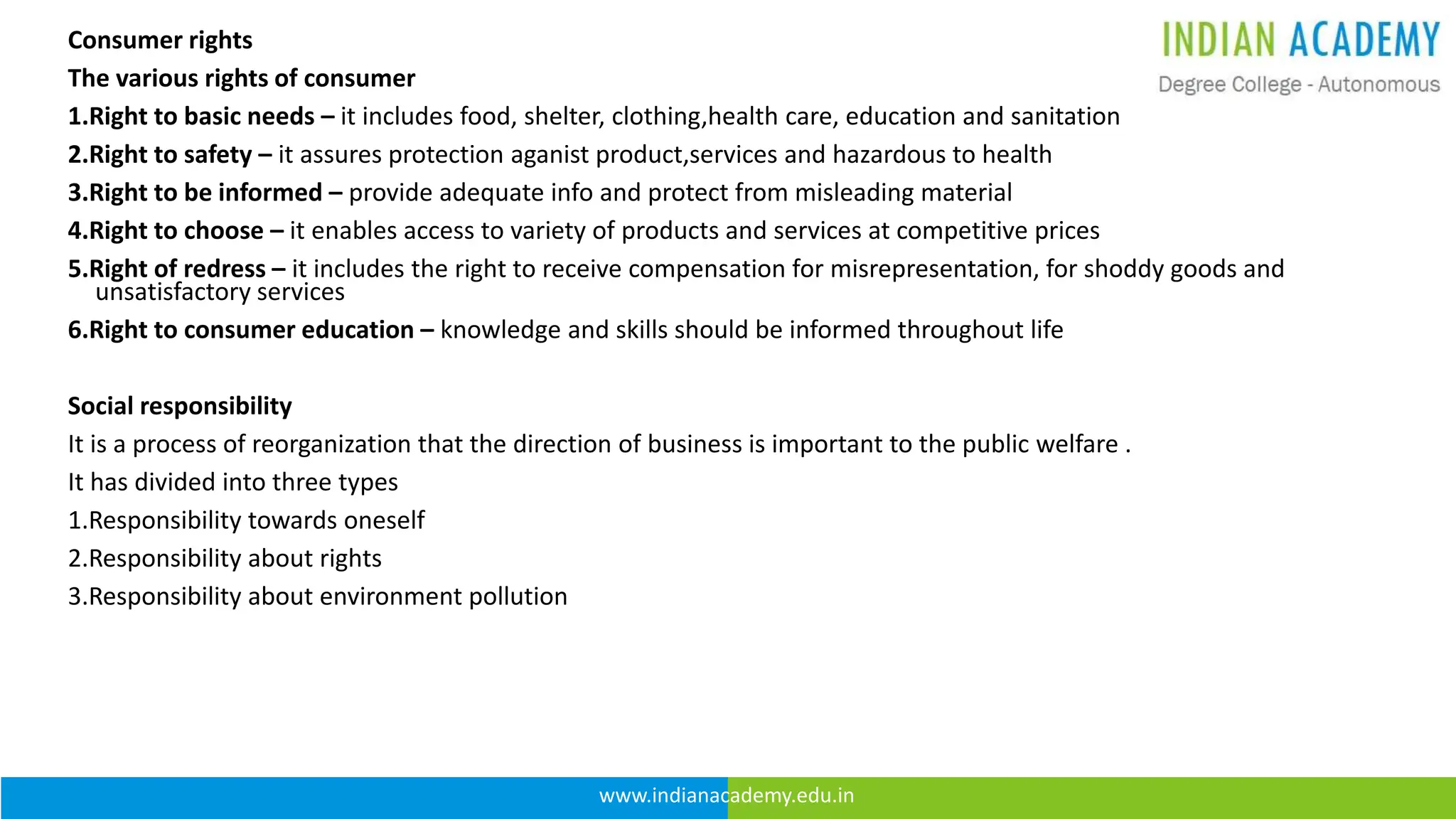 INDIAN ACADEMY
Degree College - Autonomous

Consumer rights

The various rights of consumer

1.Right to basic needs – it includes food, shelter, clothing,health care, education and sanitation

2.Right to safety – it assures protection aganist product,services and hazardous to health

3.Right to be informed – provide adequate info and protect from misleading material

4.Right to choose – it enables access to variety of products and services at competitive prices

5.Right of redress – it includes the right to receive compensation for misrepresentation, for shoddy goods and unsatisfactory services

6.Right to consumer education – knowledge and skills should be informed throughout life

Social responsibility

It is a process of reorganization that the direction of business is important to the public welfare .

It has divided into three types

1.Responsibility towards oneself

2.Responsibility about rights

3.Responsibility about environment pollution

www.indianacademy.edu.in